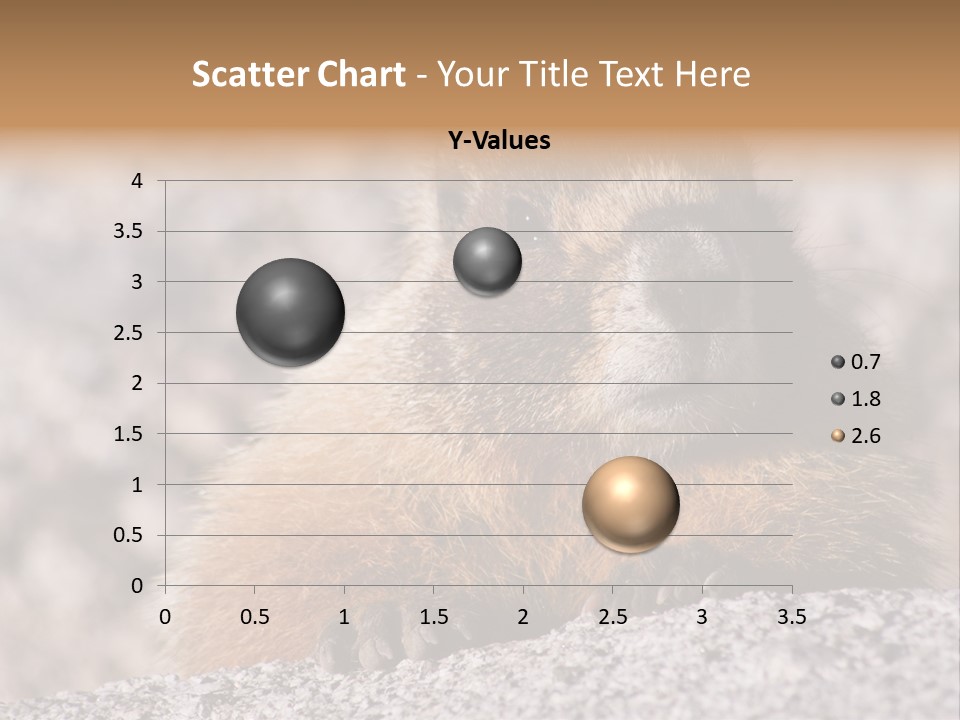 Scatter Chart - Your Title Text Here

Y-Values

4
3.5
3
2.5
2
1.5
1
0.5
0

0 0.5 1 1.5 2 2.5 3 3.5

0.7
1.8
2.6